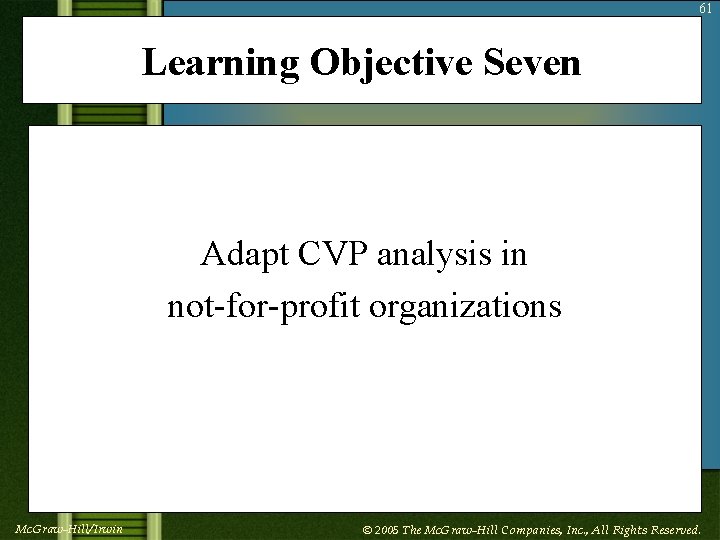 61

Learning Objective Seven

Adapt CVP analysis in not-for-profit organizations

McGraw-Hill/Irwin

© 2005 The McGraw-Hill Companies, Inc., All Rights Reserved.